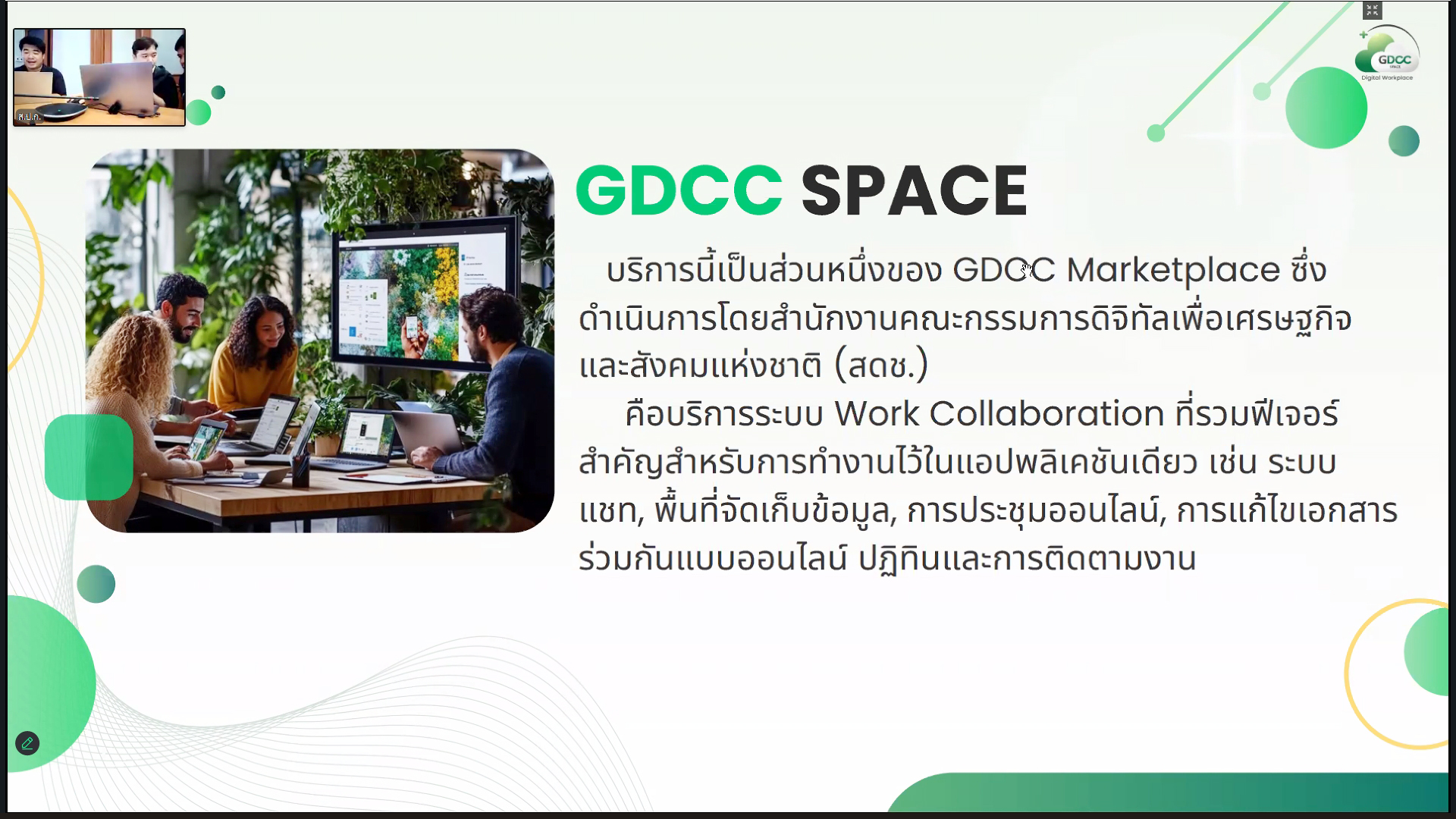 ส.ป.ก.

GDCC SPACE
Digital Workplace

GDCC SPACE

บริการนี้เป็นส่วนหนึ่งของ GDCC Marketplace ซึ่งดำเนินการโดยสำนักงานคณะกรรมการดิจิทัลเพื่อเศรษฐกิจและสังคมแห่งชาติ (สดช.)

คือบริการระบบ Work Collaboration ที่รวมฟีเจอร์สำคัญสำหรับการทำงานไว้ในแอปพลิเคชันเดียว เช่น ระบบแชท, พื้นที่จัดเก็บข้อมูล, การประชุมออนไลน์, การแก้ไขเอกสารร่วมกันแบบออนไลน์ ปฏิทินและการติดตามงาน